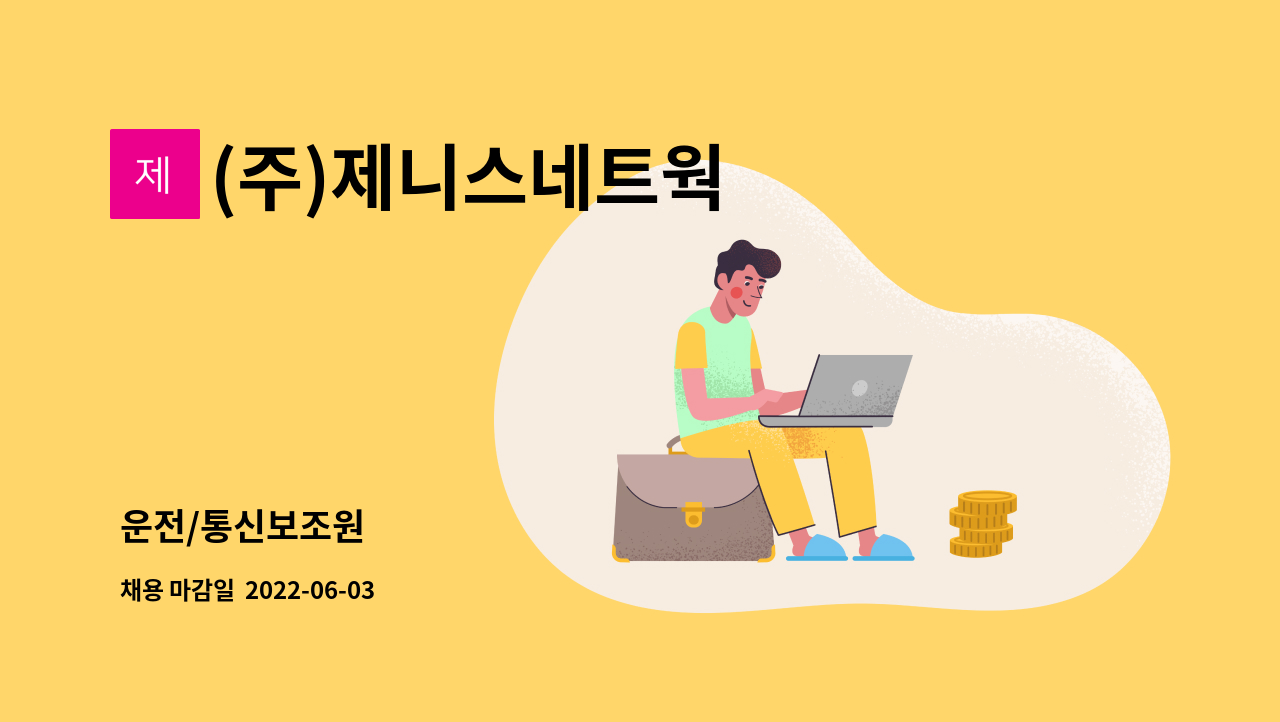 제

(주)제니스네트웍

운전/통신보조원

채용 마감일 2022-06-03